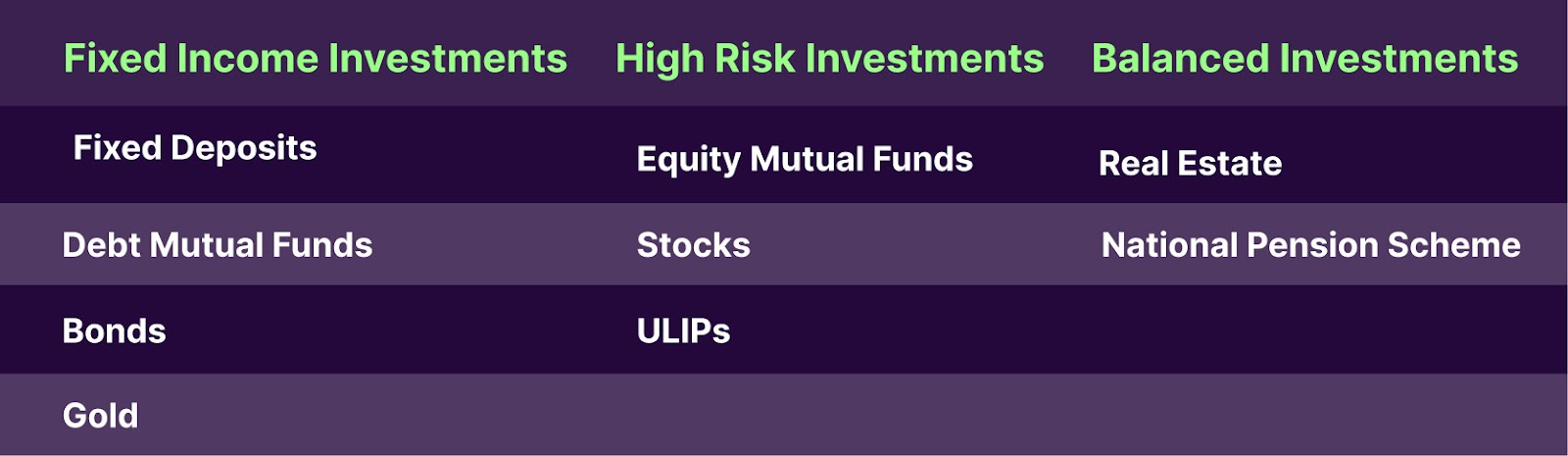 | Fixed Income Investments | High Risk Investments | Balanced Investments |
|---|---|---|
| Fixed Deposits | Equity Mutual Funds | Real Estate |
| Debt Mutual Funds | Stocks | National Pension Scheme |
| Bonds | ULIPs | |
| Gold | | |